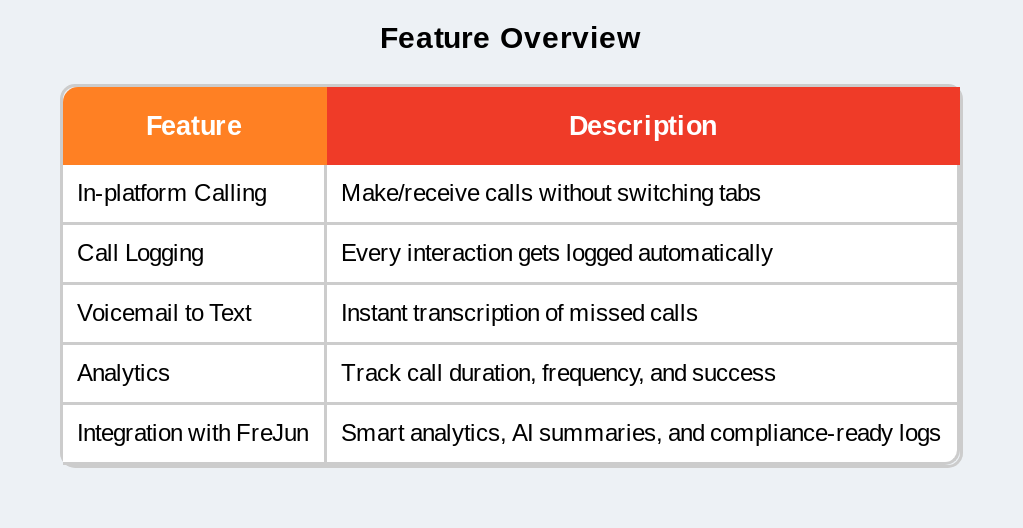 Feature Overview

| Feature | Description |
|---|---|
| In-platform Calling | Make/receive calls without switching tabs |
| Call Logging | Every interaction gets logged automatically |
| Voicemail to Text | Instant transcription of missed calls |
| Analytics | Track call duration, frequency, and success |
| Integration with FreJun | Smart analytics, AI summaries, and compliance-ready logs |